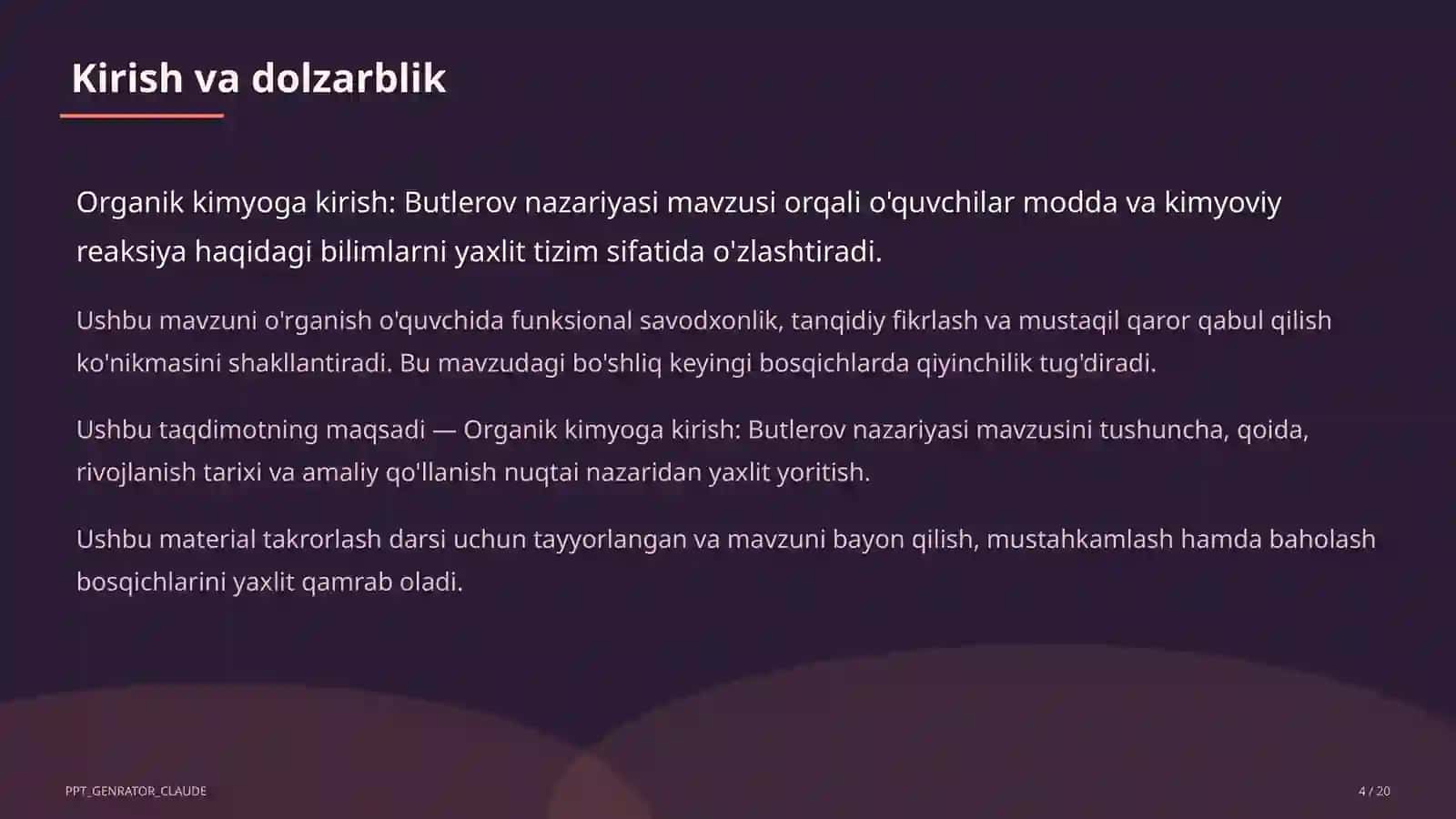 Kirish va dolzarblik

Organik kimyoga kirish: Butlerov nazariyasi mavzusi orqali o'quvchilar modda va kimyoviy reaksiya haqidagi bilimlarni yaxlit tizim sifatida o'zlashtiradi.

Ushbu mavzuni o'rganish o'quvchida funksional savodxonlik, tanqidiy fikrlash va mustaqil qaror qabul qilish ko'nikmasini shakllantiradi. Bu mavzudagi bo'shliq keyingi bosqichlarda qiyinchilik tug'diradi.

Ushbu taqdimotning maqsadi — Organik kimyoga kirish: Butlerov nazariyasi mavzusini tushuncha, qoida, rivojlanish tarixi va amaliy qo'llanish nuqtai nazaridan yaxlit yoritish.

Ushbu material takrorlash darsi uchun tayyorlangan va mavzuni bayon qilish, mustahkamlash hamda baholash bosqichlarini yaxlit qamrab oladi.

PPT_GENRATOR_CLAUDE

4 / 20